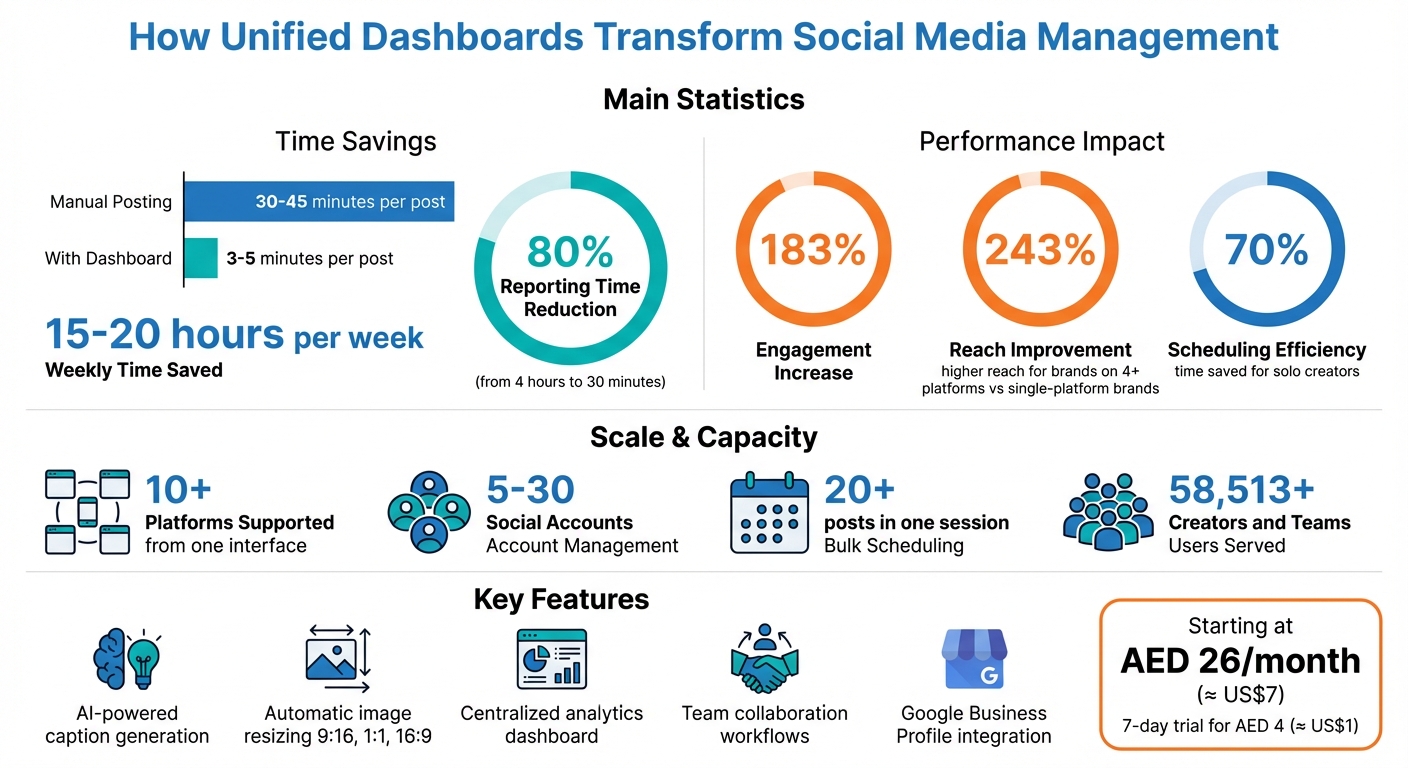 How Unified Dashboards Transform Social Media Management

Main Statistics

Time Savings

Manual Posting 30-45 minutes per post

With Dashboard 3-5 minutes per post

15-20 hours per week
Weekly Time Saved

80%
Reporting Time Reduction
(from 4 hours to 30 minutes)

Performance Impact

183%
Engagement Increase

243%
Reach Improvement
higher reach for brands on 4+ platforms vs single-platform brands

70%
Scheduling Efficiency
time saved for solo creators

Scale & Capacity

10+
Platforms Supported
from one interface

5-30
Social Accounts
Account Management

20+
posts in one session
Bulk Scheduling

58,513+
Creators and Teams
Users Served

Key Features

AI-powered caption generation

Automatic image resizing 9:16, 1:1, 16:9

Centralized analytics dashboard

Team collaboration workflows

G
Google Business Profile integration

Starting at
AED 26/month
(≈ US$7)
7-day trial for AED 4 (≈ US$1)